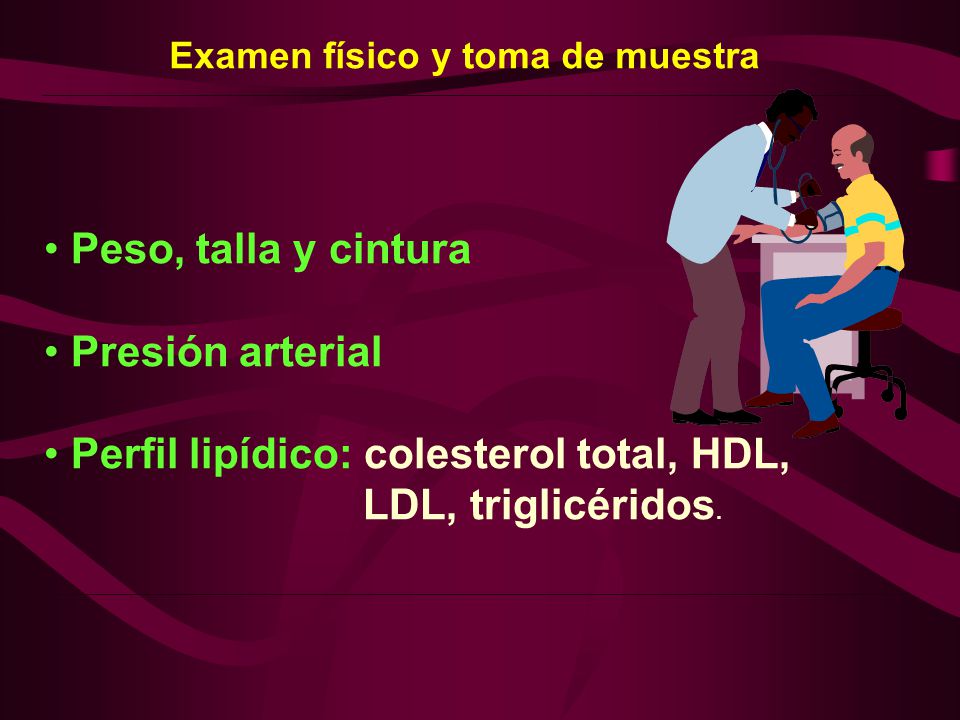 Examen físico y toma de muestra

• Peso, talla y cintura

• Presión arterial

• Perfil lipídico: colesterol total, HDL, LDL, triglicéridos.